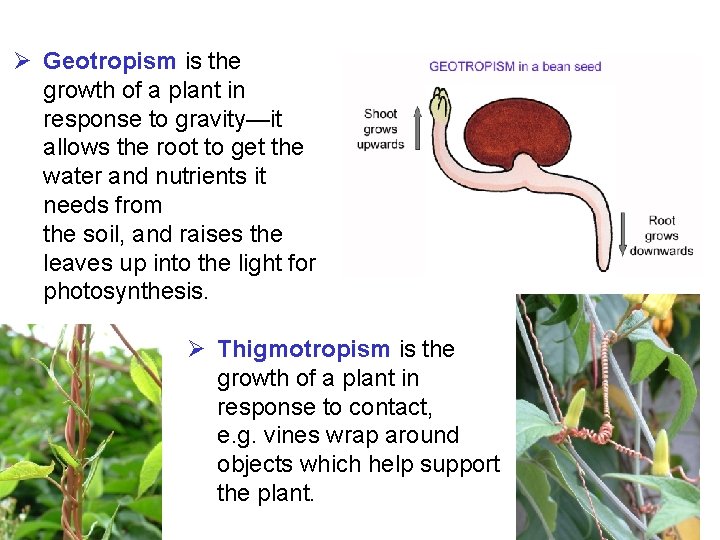 ➢ Geotropism is the growth of a plant in response to gravity—it allows the root to get the water and nutrients it needs from
the soil, and raises the leaves up into the light for photosynthesis.

GEOTROPISM in a bean seed

Shoot grows upwards

Root grows downwards

➢ Thigmotropism is the growth of a plant in response to contact, e.g. vines wrap around objects which help support the plant.